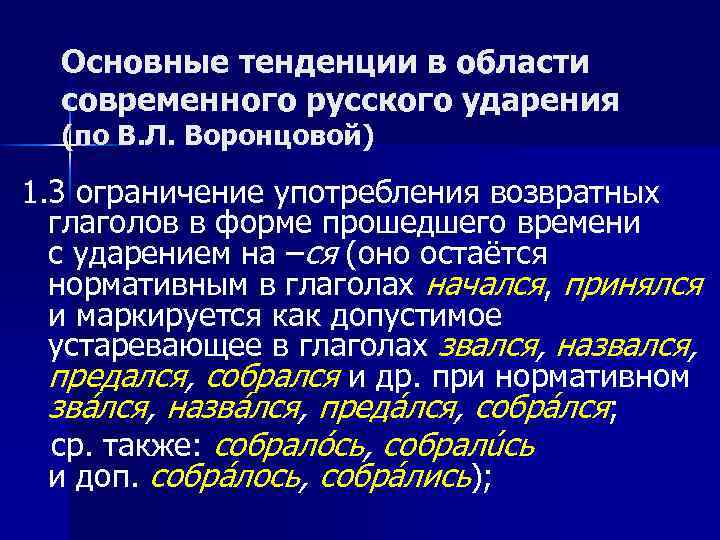 Основные тенденции в области современного русского ударения (по В.Л. Воронцовой)

1.3 ограничение употребления возвратных глаголов в форме прошедшего времени с ударением на –ся (оно остаётся нормативным в глаголах начался, принялся и маркируется как допустимое устаревающее в глаголах звался, назвался, предался, собрался и др. при нормативном зва́лся, назва́лся, преда́лся, собра́лся;

ср. также: собрало́сь, собрали́сь и доп. собра́лось, собра́лись);